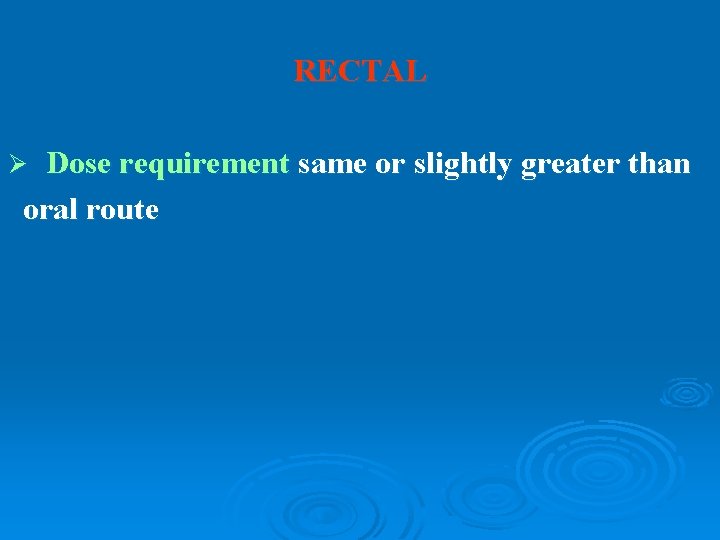 RECTAL

➢ Dose requirement same or slightly greater than oral route